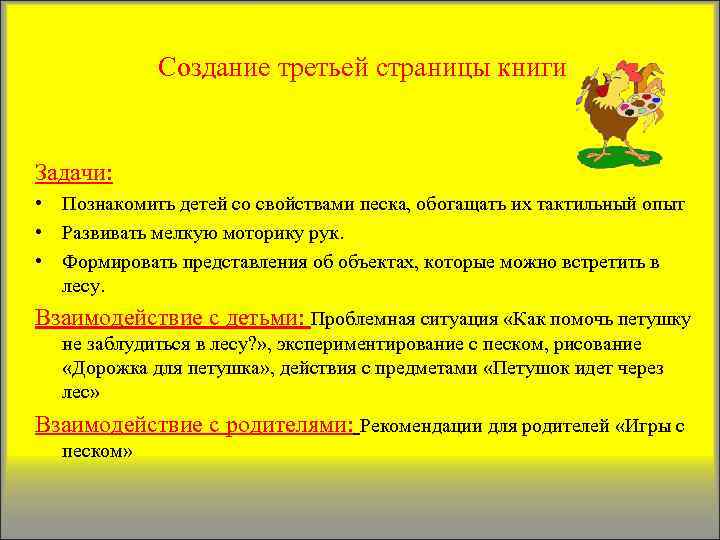 Создание третьей страницы книги

Задачи:

• Познакомить детей со свойствами песка, обогащать их тактильный опыт
• Развивать мелкую моторику рук.
• Формировать представления об объектах, которые можно встретить в лесу.

Взаимодействие с детьми: Проблемная ситуация «Как помочь петушку не заблудиться в лесу?», экспериментирование с песком, рисование «Дорожка для петушка», действия с предметами «Петушок идет через лес»

Взаимодействие с родителями: Рекомендации для родителей «Игры с песком»